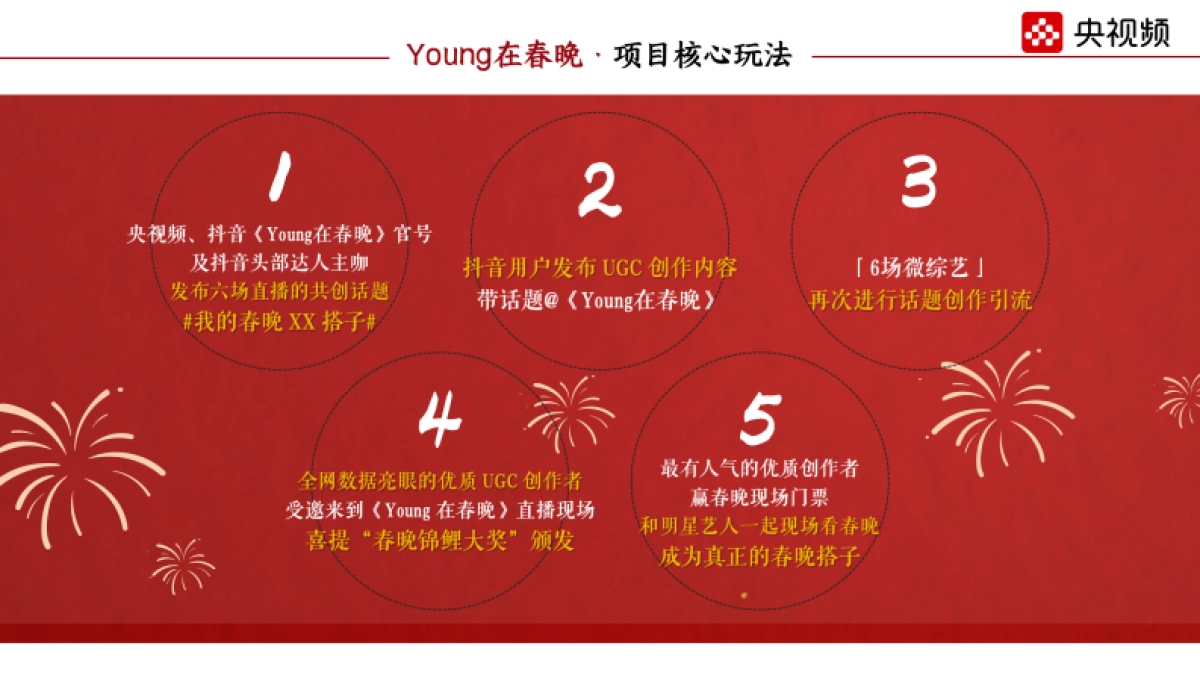 Young在春晚 · 项目核心玩法

央视频

1

央视频、抖音《Young在春晚》官号
及抖音头部达人主咖
发布六场直播的共创话题
#我的春晚 XX 搭子#

2

抖音用户发布 UGC 创作内容
带话题@《Young在春晚》

3

「6场微综艺」
再次进行话题创作引流

4

全网数据亮眼的优质 UGC 创作者
受邀来到《Young 在春晚》直播现场
喜提“春晚锦鲤大奖”颁发

5

最有人气的优质创作者
赢春晚现场门票
和明星艺人一起现场看春晚
成为真正的春晚搭子